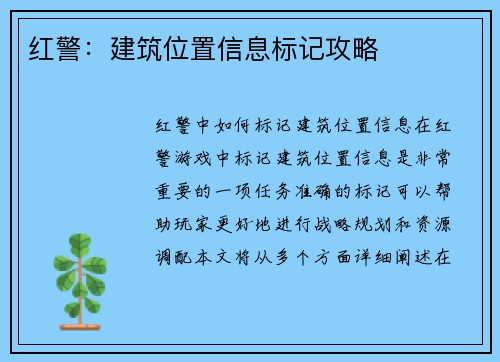 红警：建筑位置信息标记攻略

红警中如何标记建筑位置信息在红警游戏中标记建筑位置信息是非常重要的一项任务准确的标记可以帮助玩家更好地进行战略规划和资源调配本文将从多个方面详细阐述在